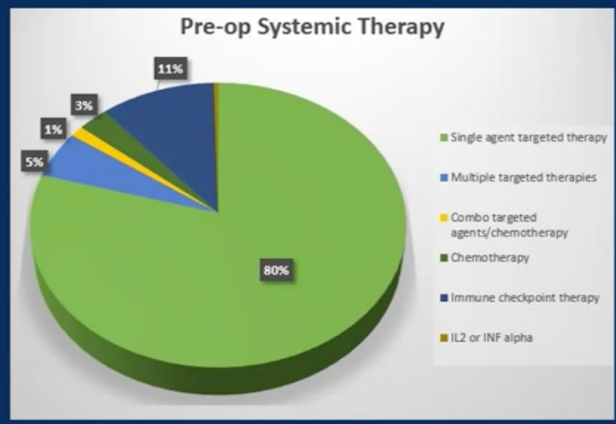 Pre-op Systemic Therapy

11%

3%

1%

5%

80%

Single agent targeted therapy

Multiple targeted therapies

Combo targeted agents/chemotherapy

Chemotherapy

Immune checkpoint therapy

IL2 or INF alpha